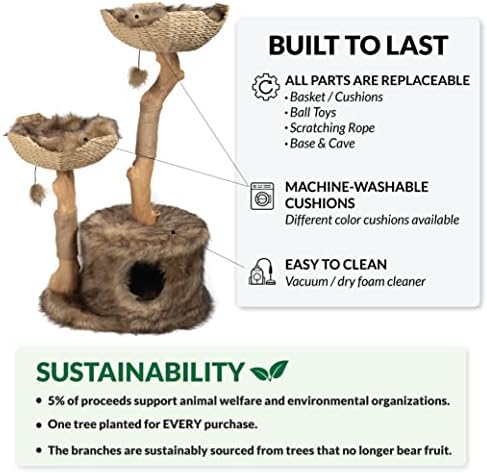 BUILT TO LAST

ALL PARTS ARE REPLACEABLE
• Basket / Cushions
• Ball Toys
• Scratching Rope
• Base & Cave

MACHINE-WASHABLE CUSHIONS
Different color cushions available

EASY TO CLEAN
Vacuum / dry foam cleaner

SUSTAINABILITY

• 5% of proceeds support animal welfare and environmental organizations.
• One tree planted for EVERY purchase.
• The branches are sustainably sourced from trees that no longer bear fruit.